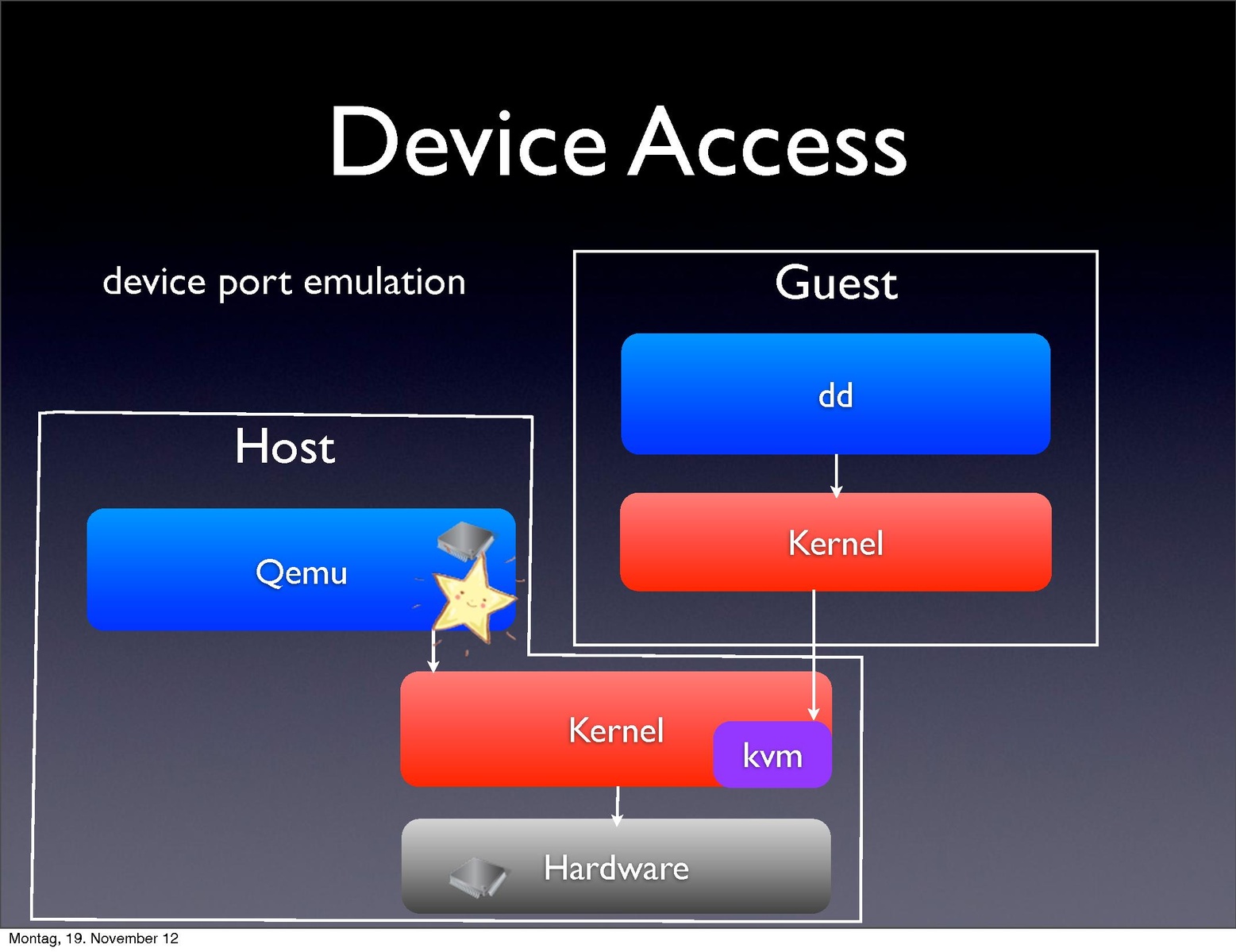 Device Access

device port emulation

Guest

dd

Kernel

Host

Qemu

Kernel

kvm

Hardware

Montag, 19. November 12